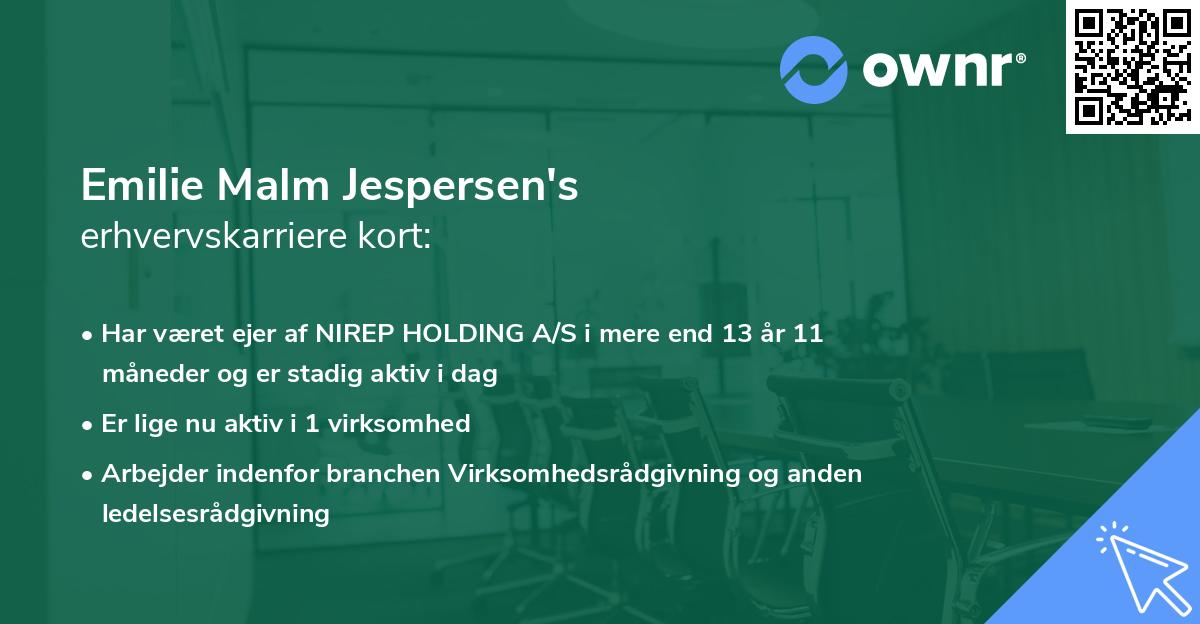 ownr®

Emilie Malm Jespersen's
erhvervskarriere kort:

• Har været ejer af NIREP HOLDING A/S i mere end 13 år 11 måneder og er stadig aktiv i dag
• Er lige nu aktiv i 1 virksomhed
• Arbejder indenfor branchen Virksomhedsrådgivning og anden ledelsesrådgivning